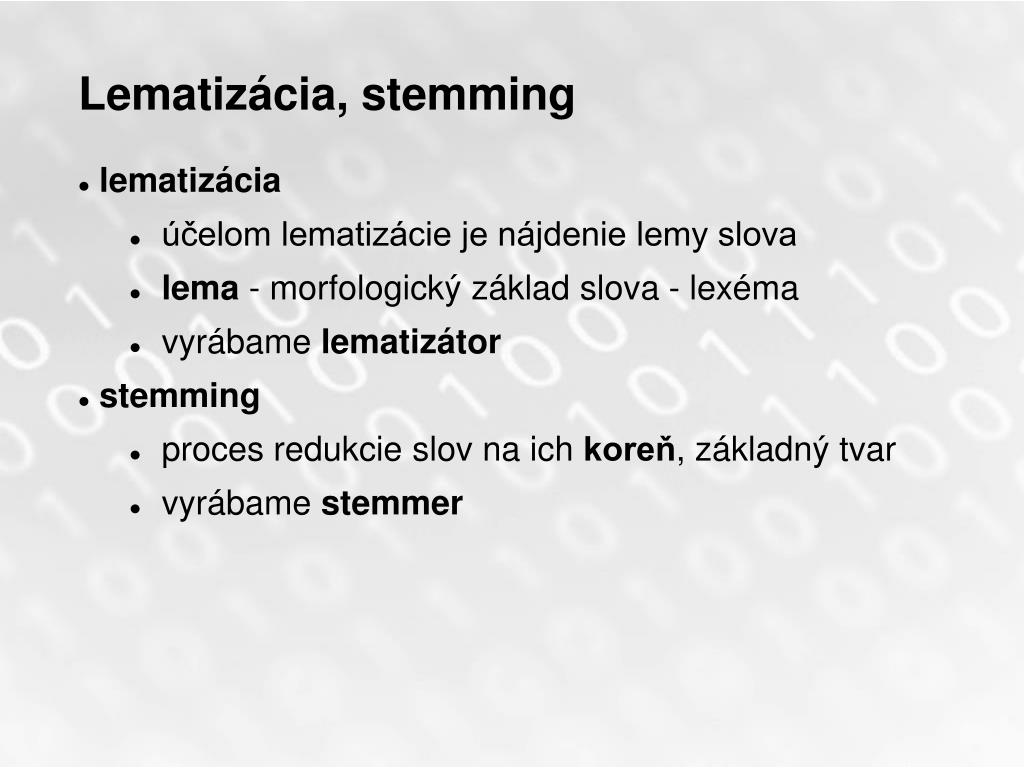 Lematizácia, stemming

- lematizácia
  - účelom lematizácie je nájdenie lemy slova
  - lema - morfologický základ slova - lexéma
  - vyrábame lematizátor
- stemming
  - proces redukcie slov na ich koreň, základný tvar
  - vyrábame stemmer